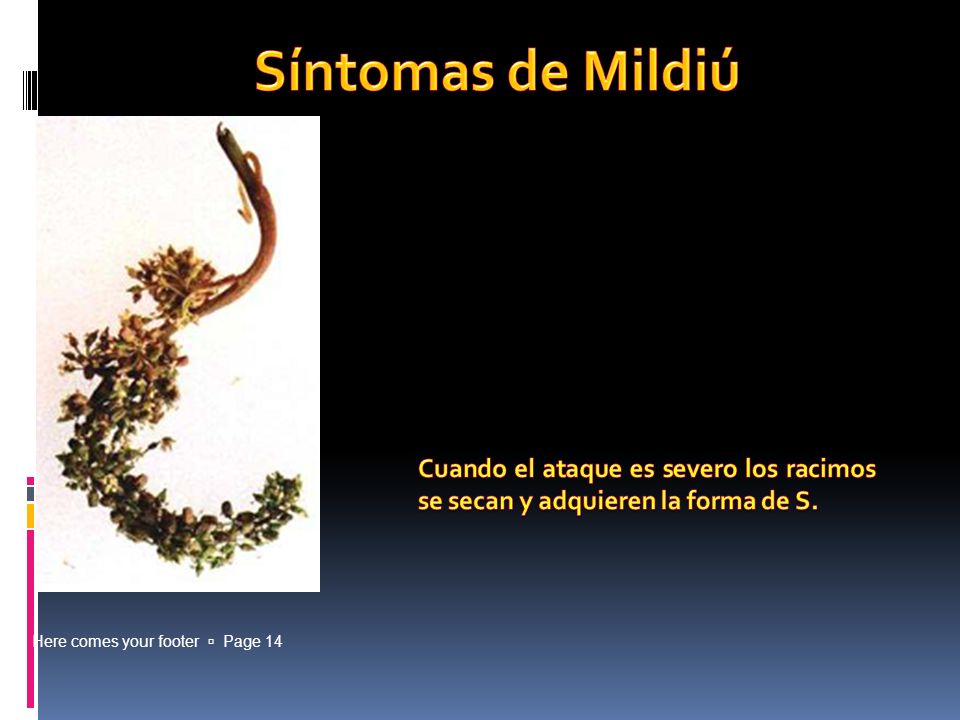 Síntomas de Mildiú

Cuando el ataque es severo los racimos se secan y adquieren la forma de S.

Here comes your footer ▫ Page 14